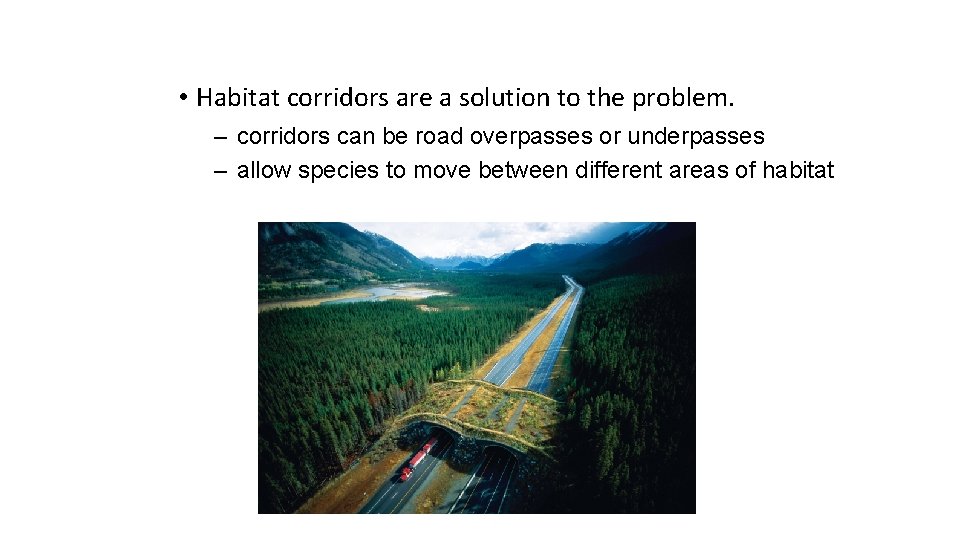 • Habitat corridors are a solution to the problem.
– corridors can be road overpasses or underpasses
– allow species to move between different areas of habitat